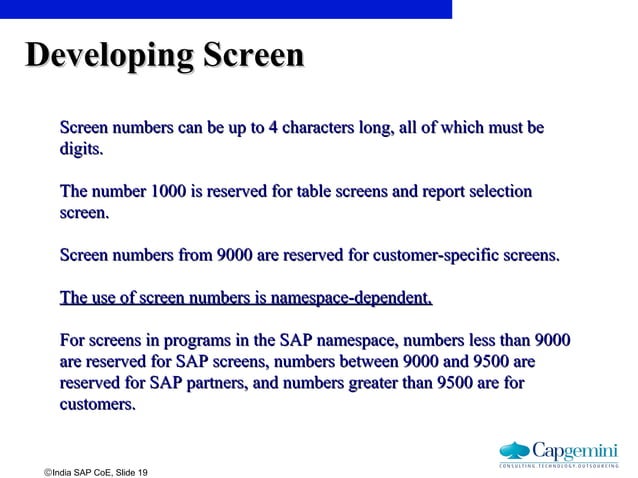 Developing Screen

Screen numbers can be up to 4 characters long, all of which must be digits.

The number 1000 is reserved for table screens and report selection screen.

Screen numbers from 9000 are reserved for customer-specific screens.

The use of screen numbers is namespace-dependent.

For screens in programs in the SAP namespace, numbers less than 9000 are reserved for SAP screens, numbers between 9000 and 9500 are reserved for SAP partners, and numbers greater than 9500 are for customers.

©India SAP CoE, Slide 19

Capgemini
CONSULTING.TECHNOLOGY.OUTSOURCING